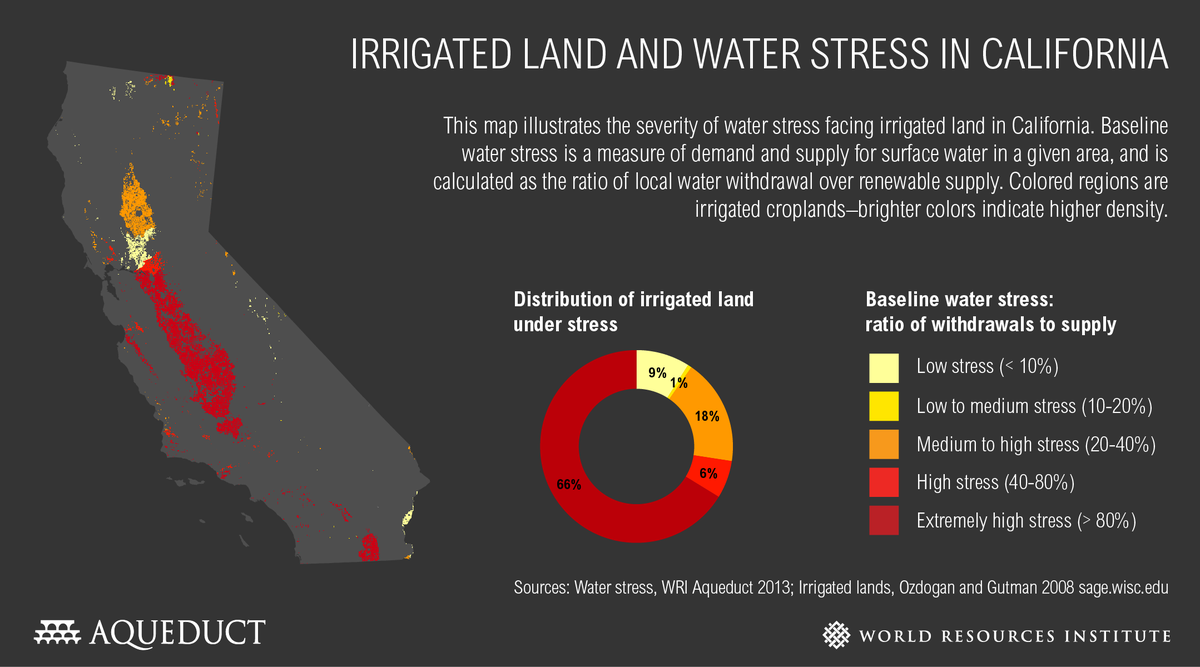 IRRIGATED LAND AND WATER STRESS IN CALIFORNIA

This map illustrates the severity of water stress facing irrigated land in California. Baseline water stress is a measure of demand and supply for surface water in a given area, and is calculated as the ratio of local water withdrawal over renewable supply. Colored regions are irrigated croplands–brighter colors indicate higher density.

Distribution of irrigated land under stress

9%
1%
18%
6%
66%

Baseline water stress: ratio of withdrawals to supply

Low stress (< 10%)
Low to medium stress (10-20%)
Medium to high stress (20-40%)
High stress (40-80%)
Extremely high stress (> 80%)

Sources: Water stress, WRI Aqueduct 2013; Irrigated lands, Ozdogan and Gutman 2008 sage.wisc.edu

AQUEDUCT

WORLD RESOURCES INSTITUTE